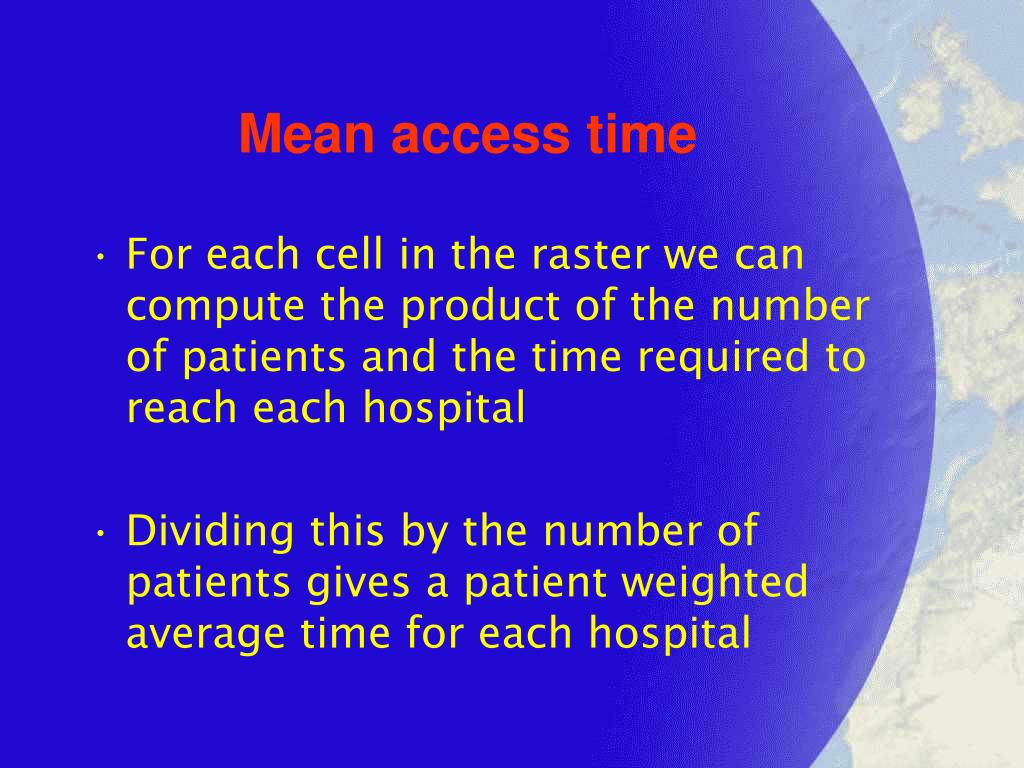 Mean access time

• For each cell in the raster we can compute the product of the number of patients and the time required to reach each hospital

• Dividing this by the number of patients gives a patient weighted average time for each hospital